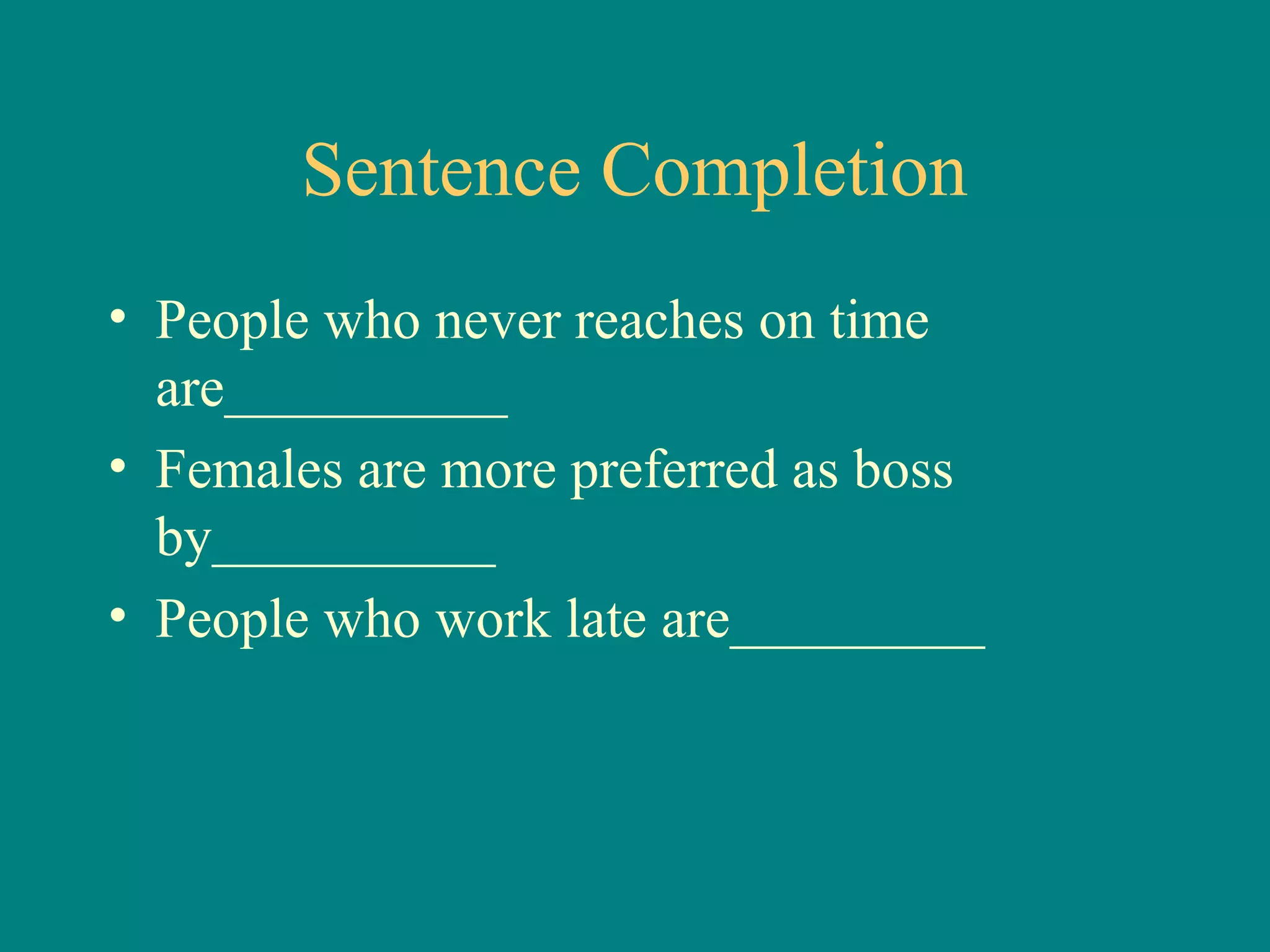 Sentence Completion

• People who never reaches on time are___________

• Females are more preferred as boss by___________

• People who work late are__________